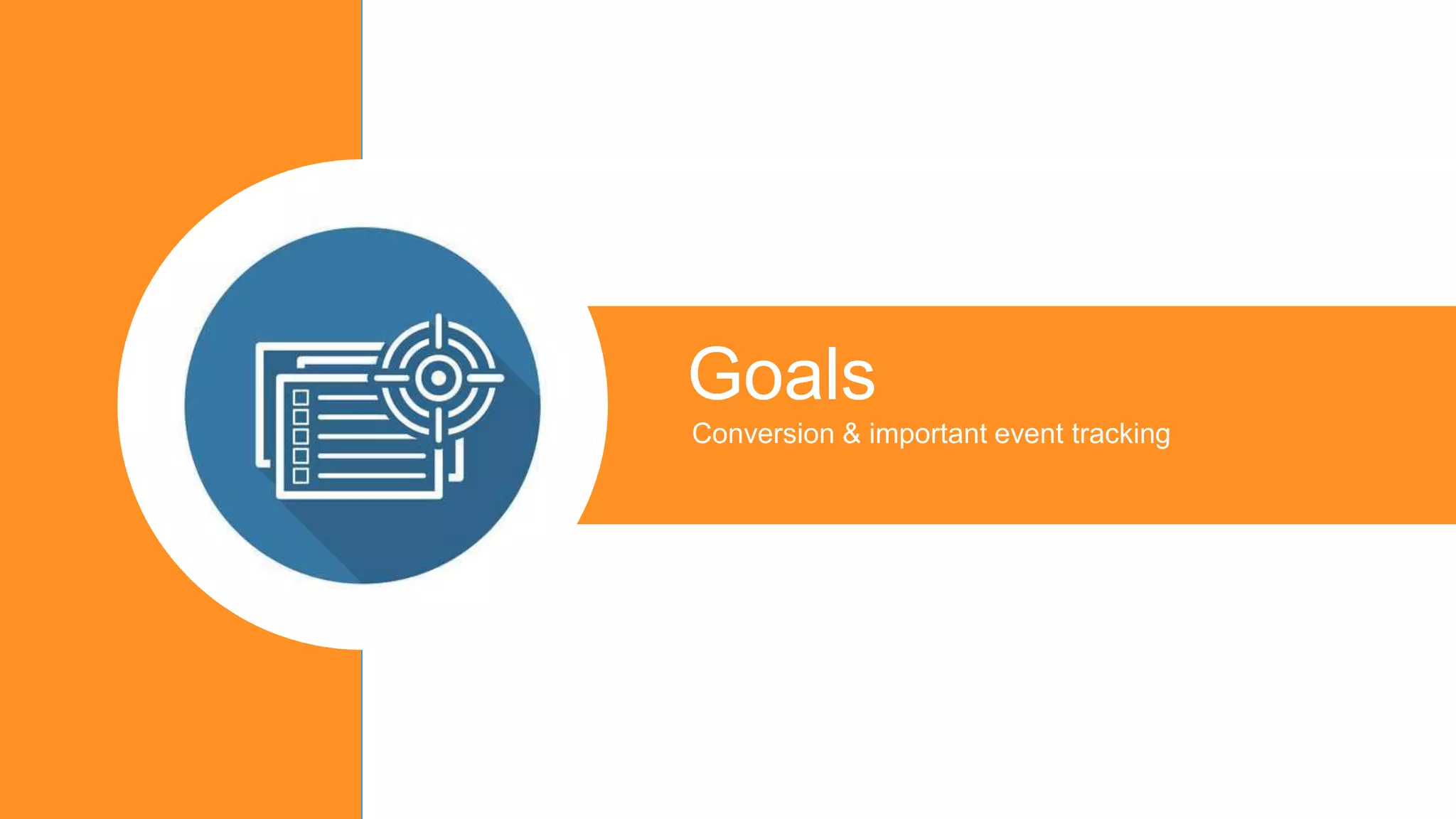 Goals
Conversion & important event tracking